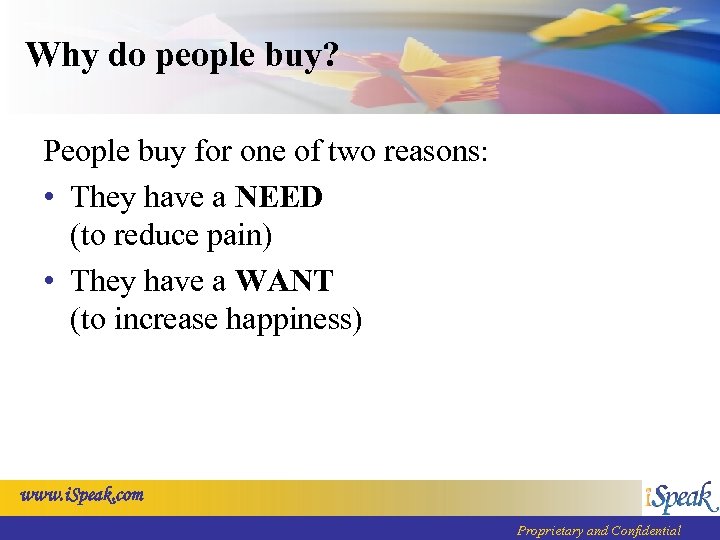 Why do people buy?

People buy for one of two reasons:

• They have a NEED (to reduce pain)

• They have a WANT (to increase happiness)

www.iSpeak.com

iSpeak

Proprietary and Confidential